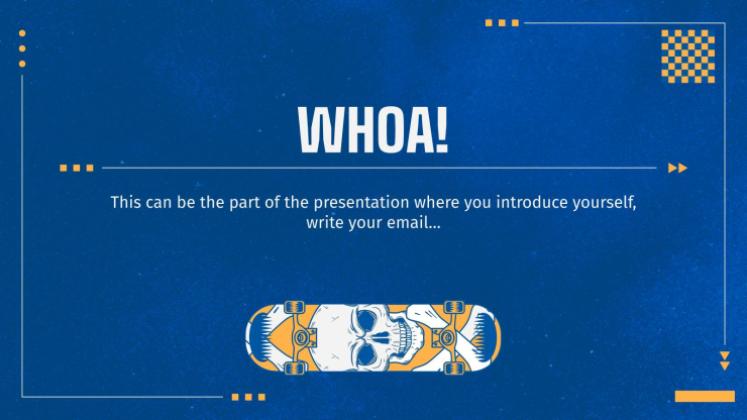 WHOA!

This can be the part of the presentation where you introduce yourself, write your email…